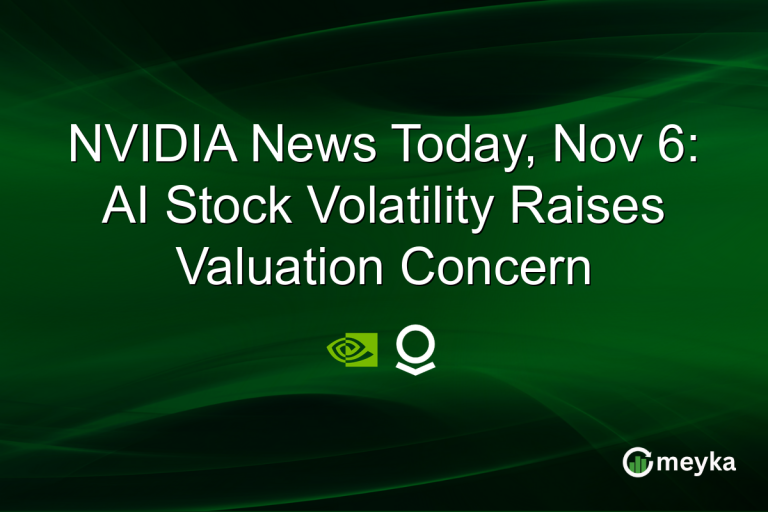 NVIDIA News Today, Nov 6: AI Stock Volatility Raises Valuation Concern

meyka